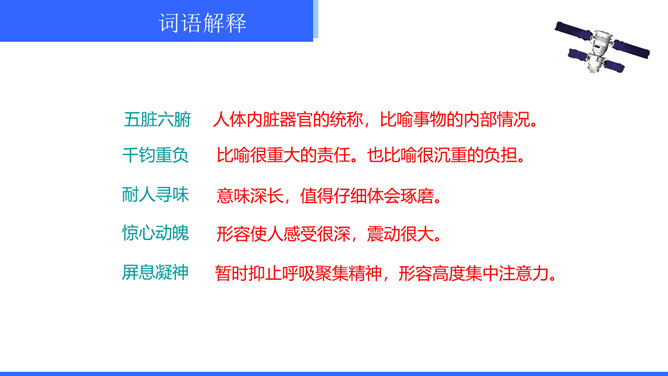 词语解释

五脏六腑　人体内脏器官的统称，比喻事物的内部情况。

千钧重负　比喻很重大的责任。也比喻很沉重的负担。

耐人寻味　意味深长，值得仔细体会琢磨。

惊心动魄　形容使人感受很深，震动很大。

屏息凝神　暂时抑止呼吸聚集精神，形容高度集中注意力。